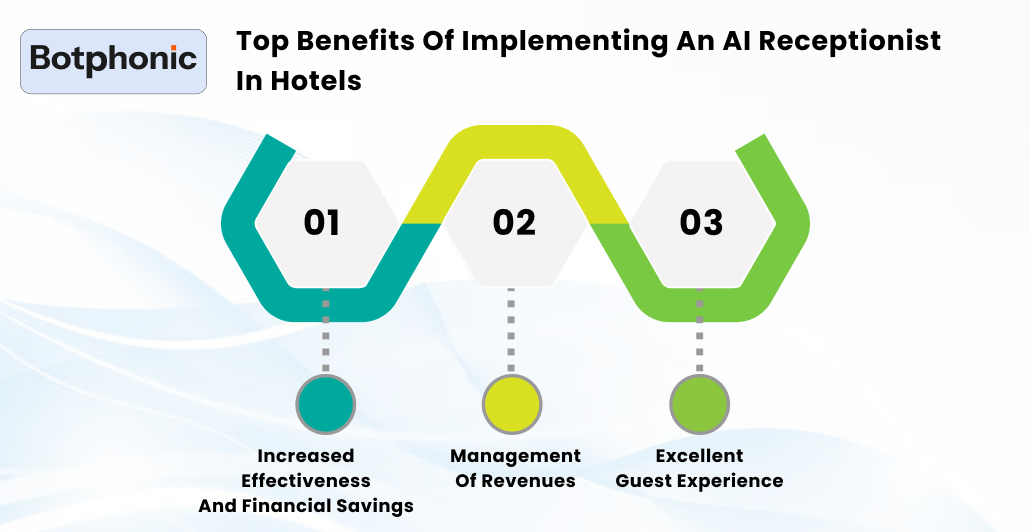 Botphonic

Top Benefits Of Implementing An AI Receptionist In Hotels

01

02

03

Increased Effectiveness And Financial Savings

Management Of Revenues

Excellent Guest Experience